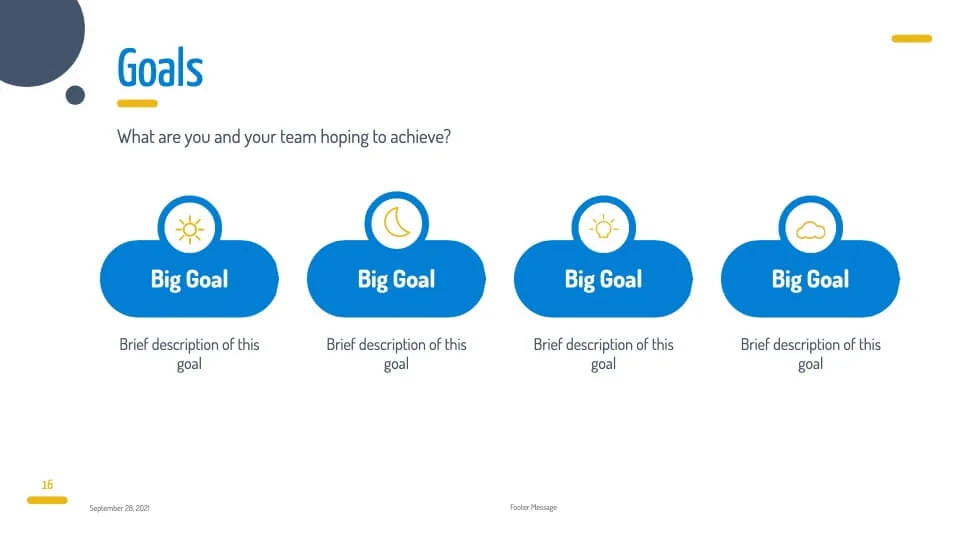 Goals

What are you and your team hoping to achieve?

Big Goal

Brief description of this goal

Big Goal

Brief description of this goal

Big Goal

Brief description of this goal

Big Goal

Brief description of this goal

16

September 28, 2021

Footer Message